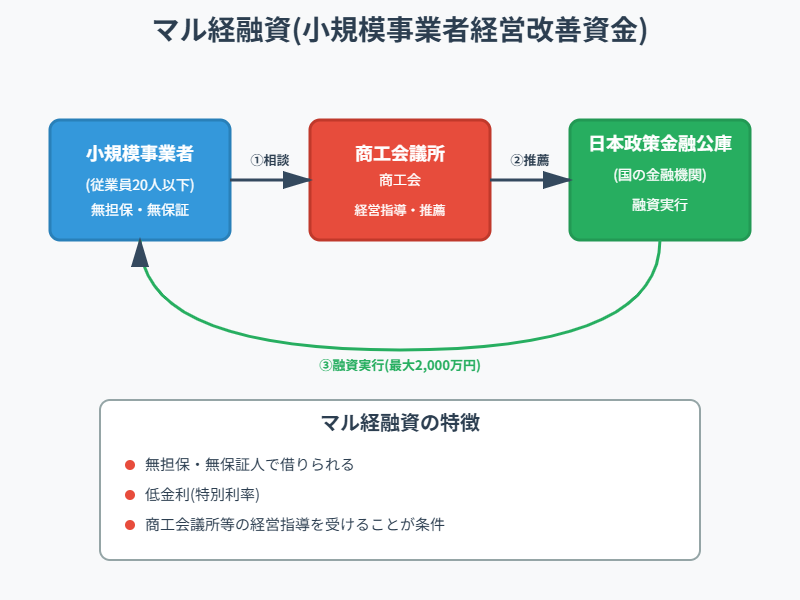 マル経融資(小規模事業者経営改善資金)

小規模事業者
(従業員20人以下)
無担保・無保証

①相談

商工会議所
商工会
経営指導・推薦

②推薦

日本政策金融公庫
(国の金融機関)
融資実行

③融資実行(最大2,000万円)

マル経融資の特徴

無担保・無保証人で借りられる

低金利(特別利率)

商工会議所等の経営指導を受けることが条件